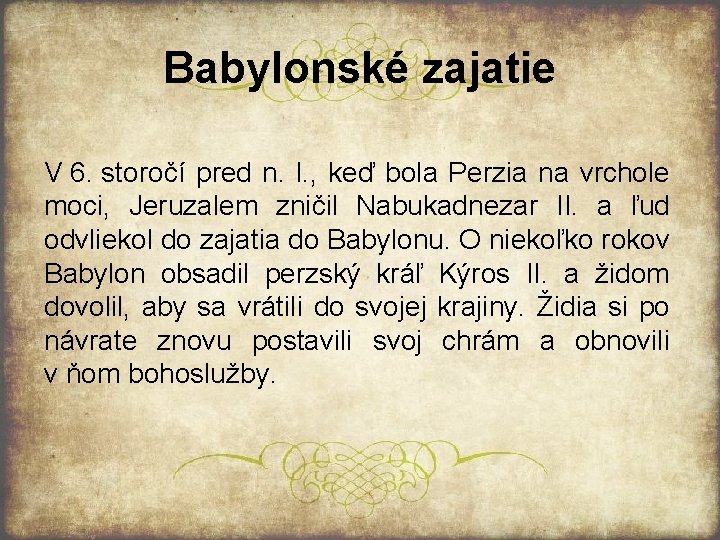 Babylonské zajatie

V 6. storočí pred n. l., keď bola Perzia na vrchole moci, Jeruzalem zničil Nabukadnezar II. a ľud odvliekol do zajatia do Babylonu. O niekoľko rokov Babylon obsadil perzský kráľ Kýros II. a židom dovolil, aby sa vrátili do svojej krajiny. Židia si po návrate znovu postavili svoj chrám a obnovili v ňom bohoslužby.